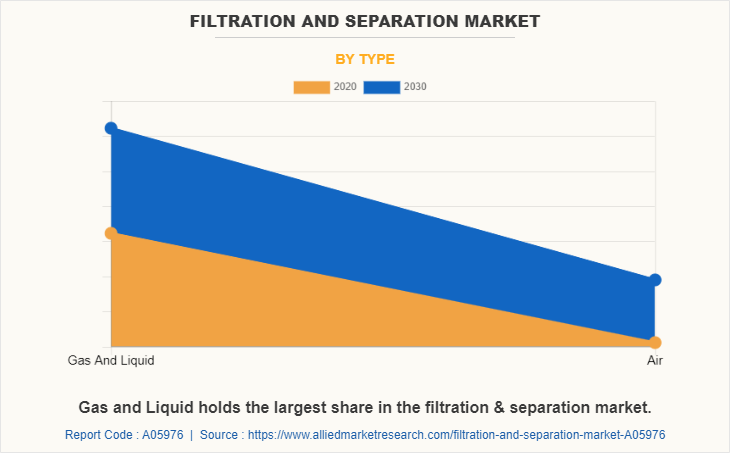 FILTRATION AND SEPARATION MARKET

BY TYPE

2020 2030

Gas And Liquid

Air

Gas and Liquid holds the largest share in the filtration & separation market.

Report Code : A05976 | Source : https://www.alliedmarketresearch.com/filtration-and-separation-market-A05976